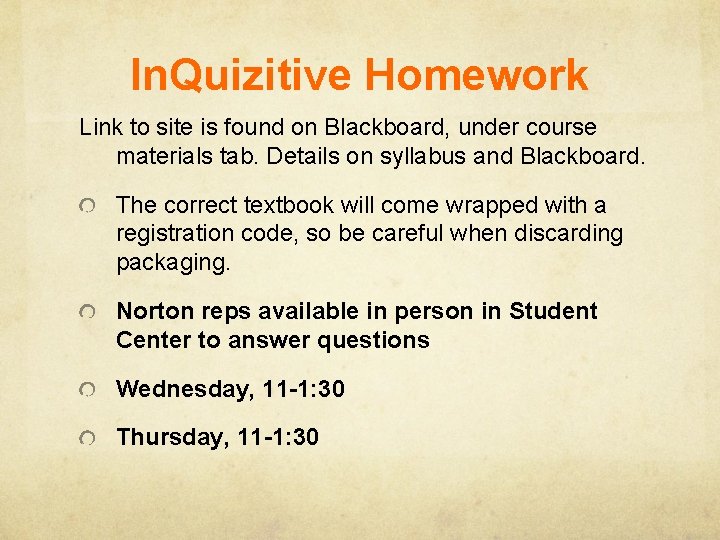 InQuizitive Homework

Link to site is found on Blackboard, under course materials tab. Details on syllabus and Blackboard.

The correct textbook will come wrapped with a registration code, so be careful when discarding packaging.

Norton reps available in person in Student Center to answer questions

Wednesday, 11-1:30

Thursday, 11-1:30